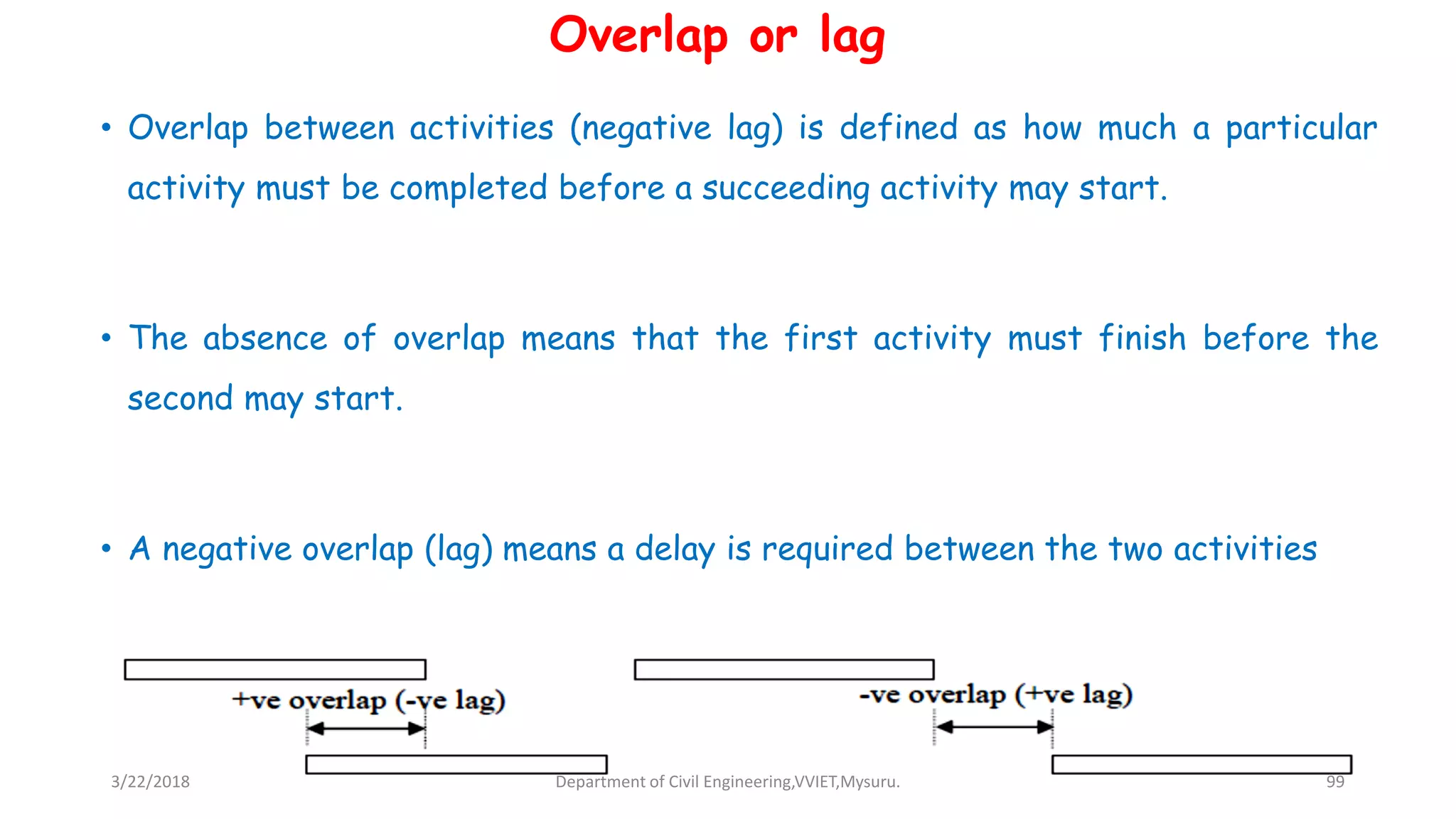 Overlap or lag

• Overlap between activities (negative lag) is defined as how much a particular activity must be completed before a succeeding activity may start.

• The absence of overlap means that the first activity must finish before the second may start.

• A negative overlap (lag) means a delay is required between the two activities

+ve overlap (-ve lag)

-ve overlap (+ve lag)

3/22/2018

Department of Civil Engineering,VVIET,Mysuru.

99